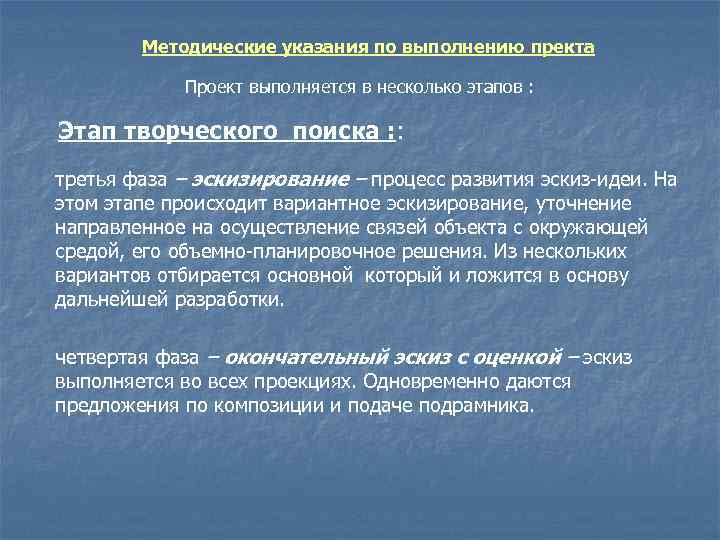 Методические указания по выполнению пректа

Проект выполняется в несколько этапов :

Этап творческого поиска ::

третья фаза – эскизирование – процесс развития эскиз-идеи. На этом этапе происходит вариантное эскизирование, уточнение направленное на осуществление связей объекта с окружающей средой, его объемно-планировочное решения. Из нескольких вариантов отбирается основной который и ложится в основу дальнейшей разработки.

четвертая фаза – окончательный эскиз с оценкой – эскиз выполняется во всех проекциях. Одновременно даются предложения по композиции и подаче подрамника.